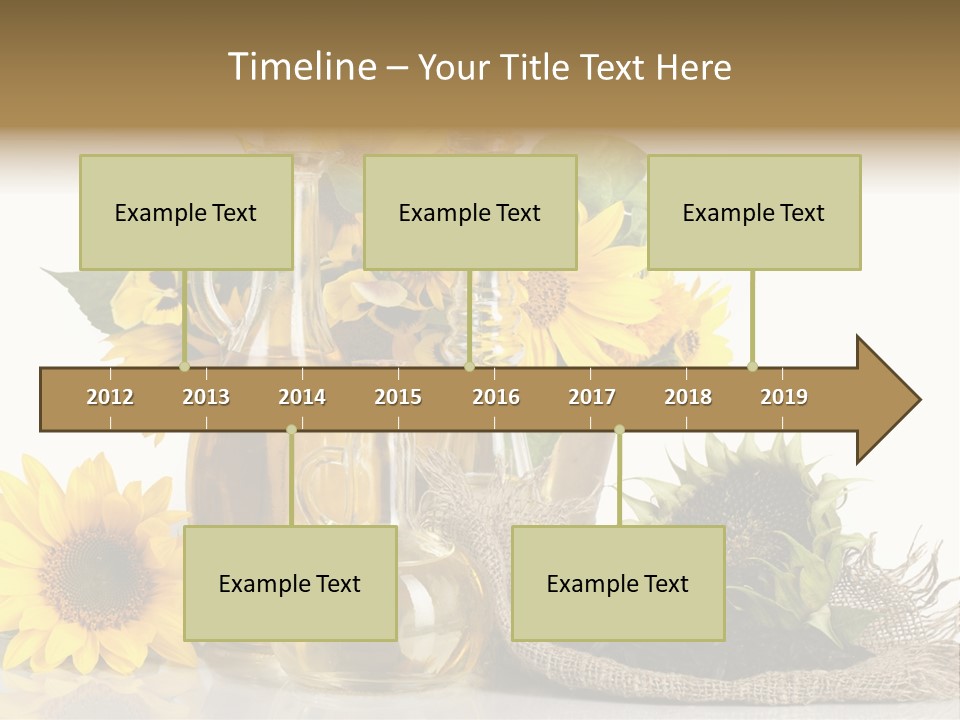 Timeline – Your Title Text Here

Example Text

Example Text

Example Text

2012 2013 2014 2015 2016 2017 2018 2019

Example Text

Example Text